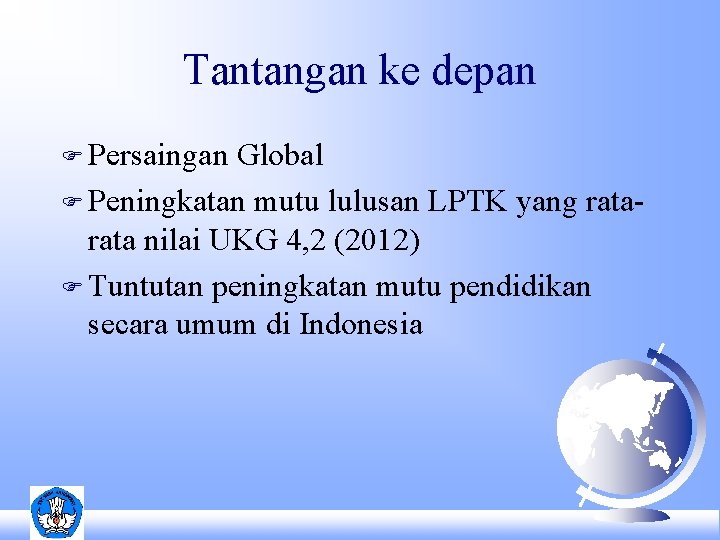 Tantangan ke depan

Persaingan Global

Peningkatan mutu lulusan LPTK yang rata-rata nilai UKG 4,2 (2012)

Tuntutan peningkatan mutu pendidikan secara umum di Indonesia